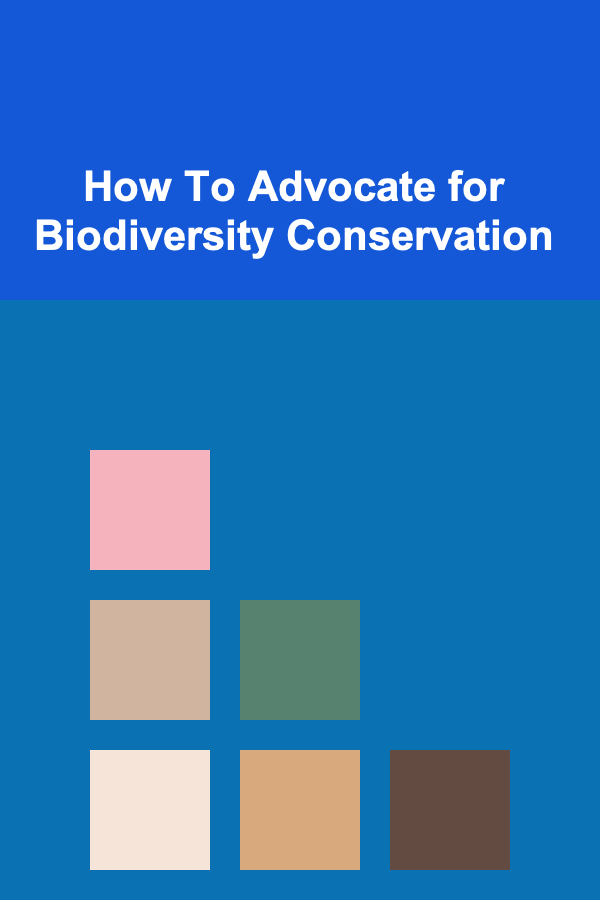 How To Advocate for Biodiversity Conservation